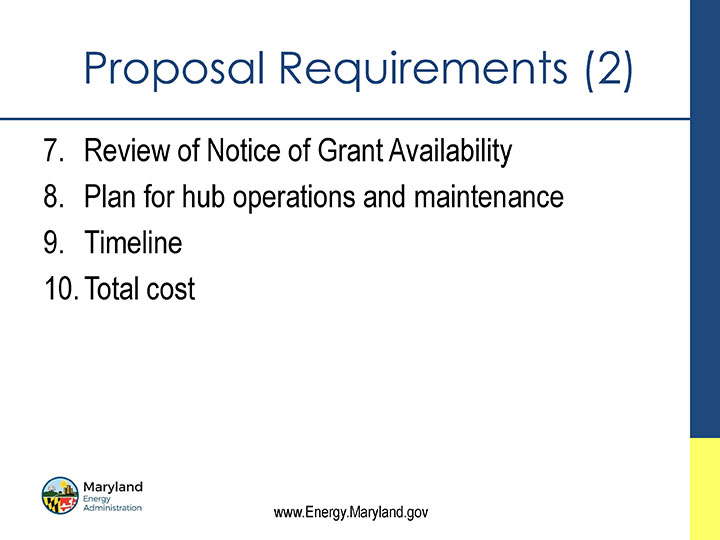 Proposal Requirements (2)

7. Review of Notice of Grant Availability
8. Plan for hub operations and maintenance
9. Timeline
10. Total cost

Maryland
Energy
Administration

www.Energy.Maryland.gov